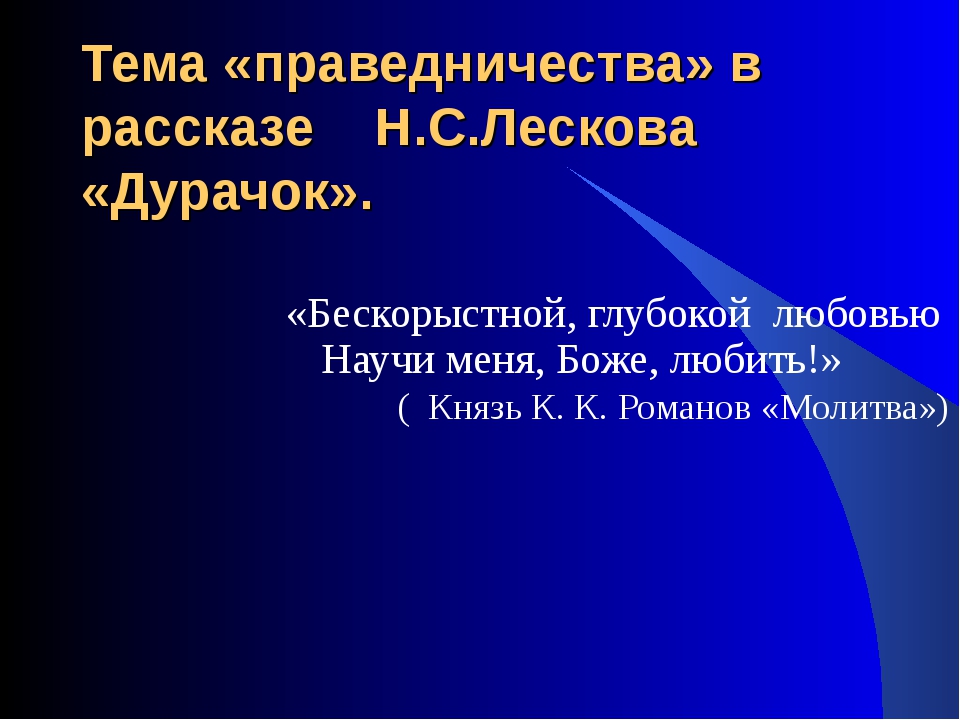 Тема «праведничества» в рассказе Н.С.Лескова «Дурачок».

«Бескорыстной, глубокой любовью
Научи меня, Боже, любить!»
( Князь К. К. Романов «Молитва»)